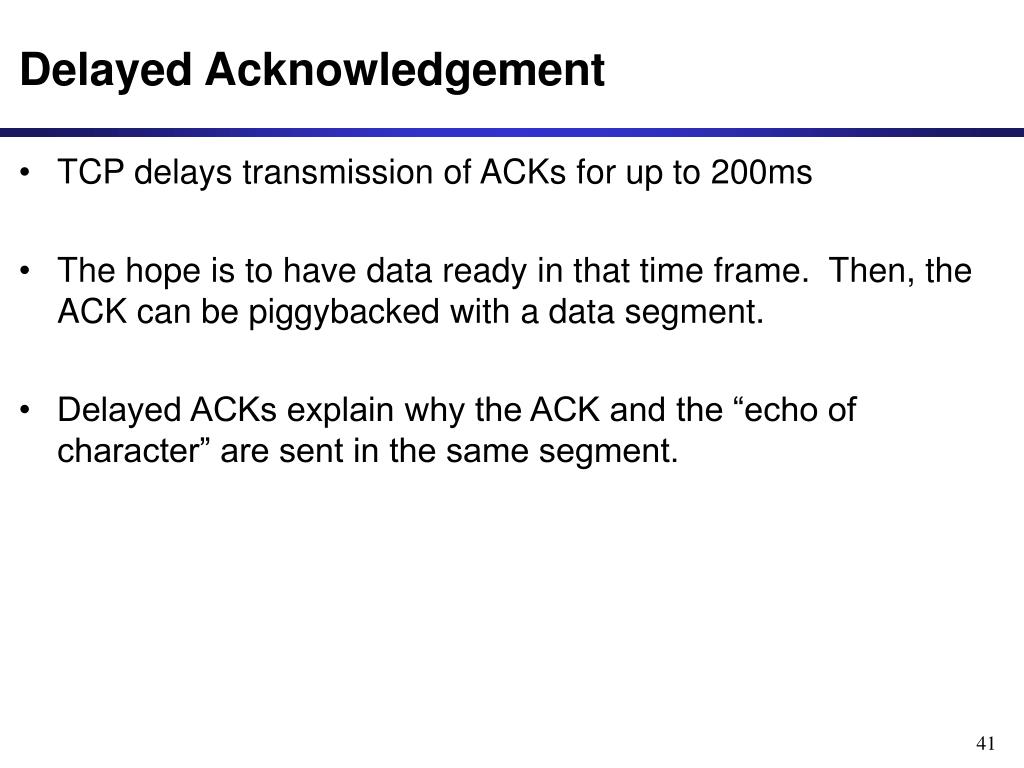 Delayed Acknowledgement

• TCP delays transmission of ACKs for up to 200ms

• The hope is to have data ready in that time frame. Then, the ACK can be piggybacked with a data segment.

• Delayed ACKs explain why the ACK and the “echo of character” are sent in the same segment.

41